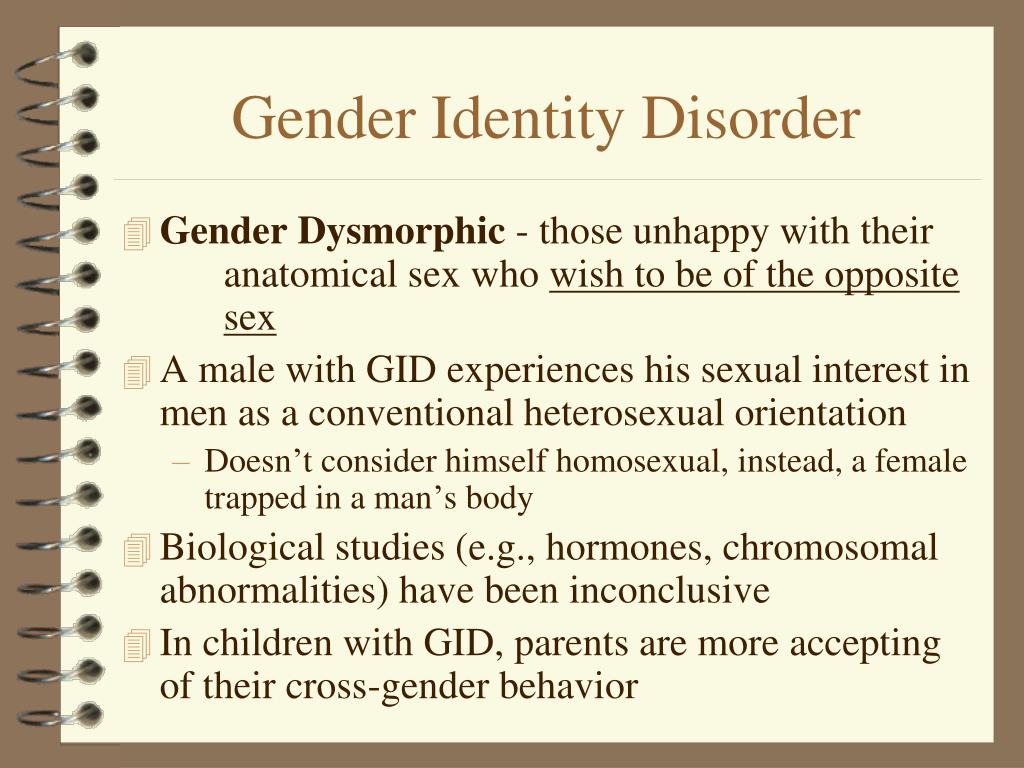 Gender Identity Disorder

Gender Dysmorphic - those unhappy with their anatomical sex who wish to be of the opposite sex

A male with GID experiences his sexual interest in men as a conventional heterosexual orientation

– Doesn’t consider himself homosexual, instead, a female trapped in a man’s body

Biological studies (e.g., hormones, chromosomal abnormalities) have been inconclusive

In children with GID, parents are more accepting of their cross-gender behavior